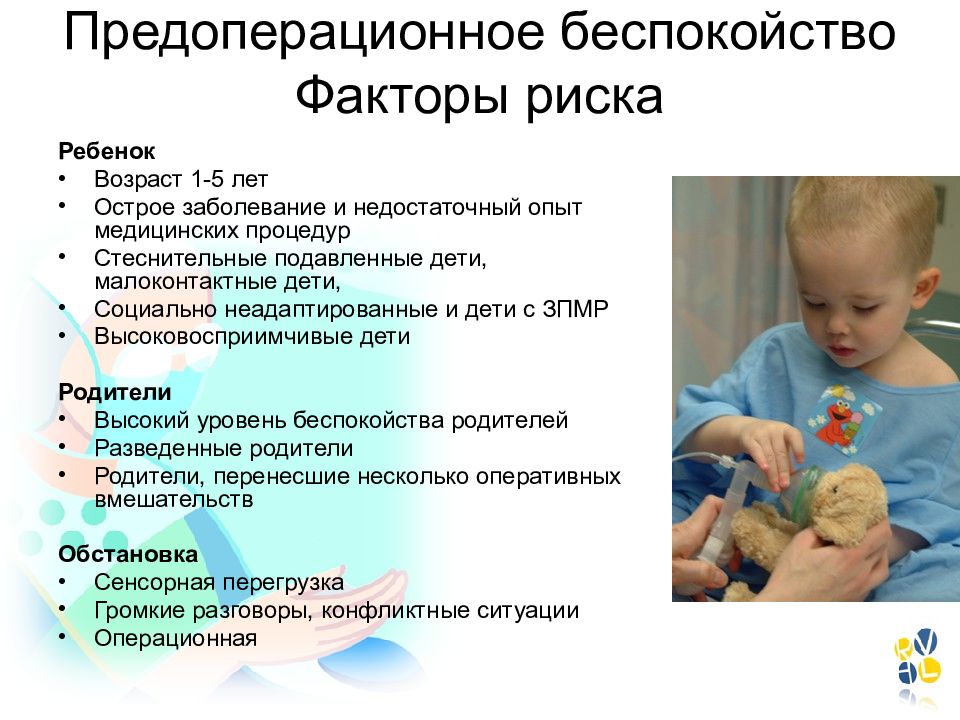 Предоперационное беспокойство
Факторы риска

Ребенок
• Возраст 1-5 лет
• Острое заболевание и недостаточный опыт медицинских процедур
• Стеснительные подавленные дети, малоконтактные дети,
• Социально неадаптированные и дети с ЗПМР
• Высоковосприимчивые дети

Родители
• Высокий уровень беспокойства родителей
• Разведенные родители
• Родители, перенесшие несколько оперативных вмешательств

Обстановка
• Сенсорная перегрузка
• Громкие разговоры, конфликтные ситуации
• Операционная